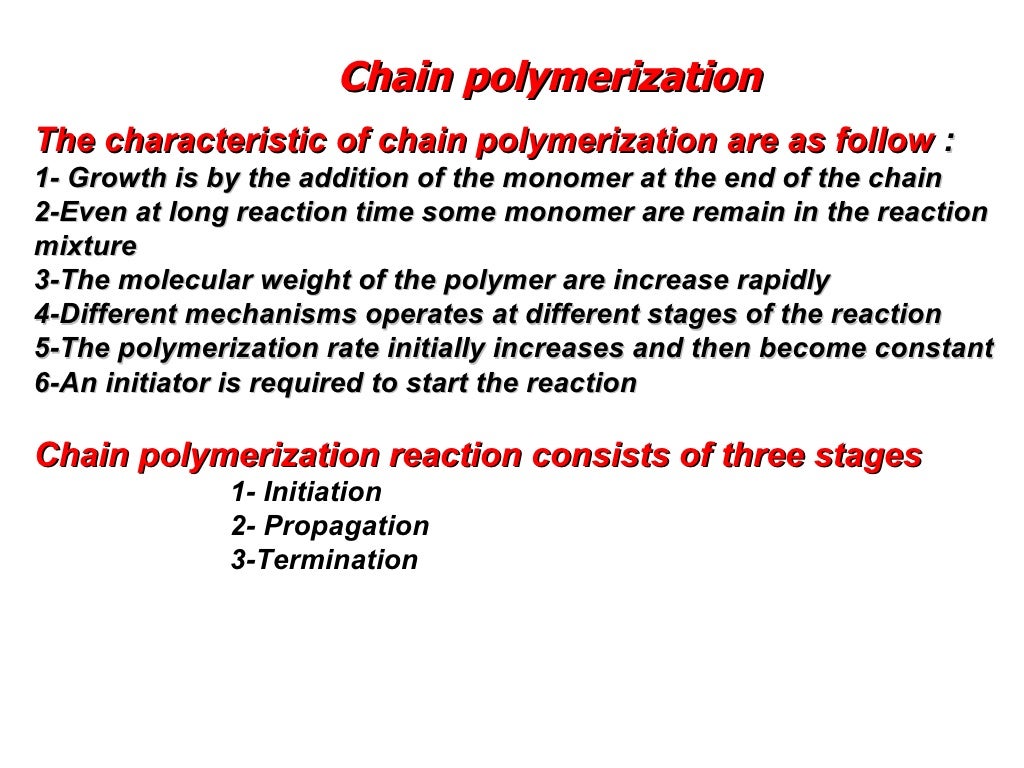 Chain polymerization

The characteristic of chain polymerization are as follow :
1- Growth is by the addition of the monomer at the end of the chain
2-Even at long reaction time some monomer are remain in the reaction mixture
3-The molecular weight of the polymer are increase rapidly
4-Different mechanisms operates at different stages of the reaction
5-The polymerization rate initially increases and then become constant
6-An initiator is required to start the reaction

Chain polymerization reaction consists of three stages
1- Initiation
2- Propagation
3-Termination